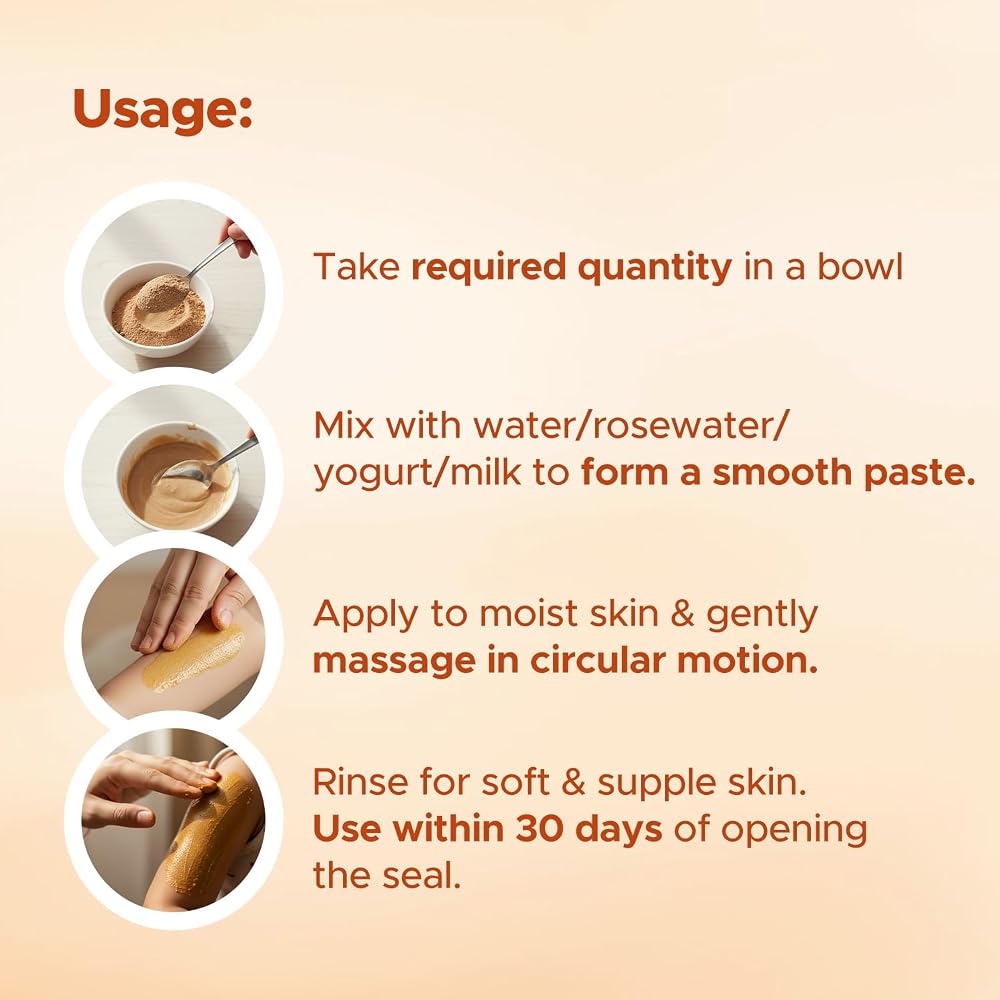 Usage:

Take required quantity in a bowl

Mix with water/rosewater/ yogurt/milk to form a smooth paste.

Apply to moist skin & gently massage in circular motion.

Rinse for soft & supple skin. Use within 30 days of opening the seal.